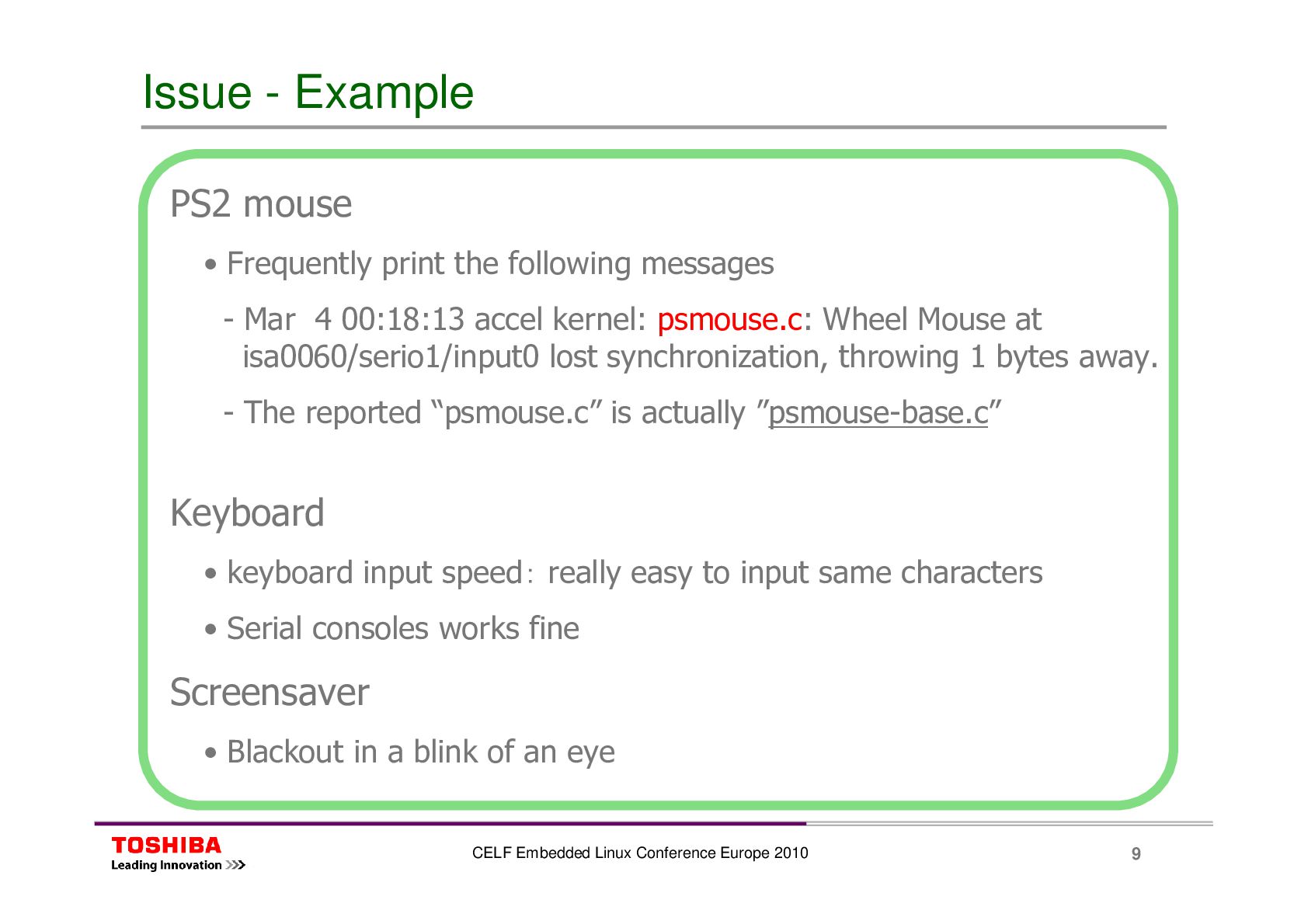 Issue - Example

PS2 mouse

• Frequently print the following messages

- Mar 4 00:18:13 accel kernel: psmouse.c: Wheel Mouse at isa0060/serio1/input0 lost synchronization, throwing 1 bytes away.

- The reported “psmouse.c” is actually ”psmouse-base.c”

Keyboard

• keyboard input speed: really easy to input same characters

• Serial consoles works fine

Screensaver

• Blackout in a blink of an eye

TOSHIBA
Leading Innovation >>>

CELF Embedded Linux Conference Europe 2010

9